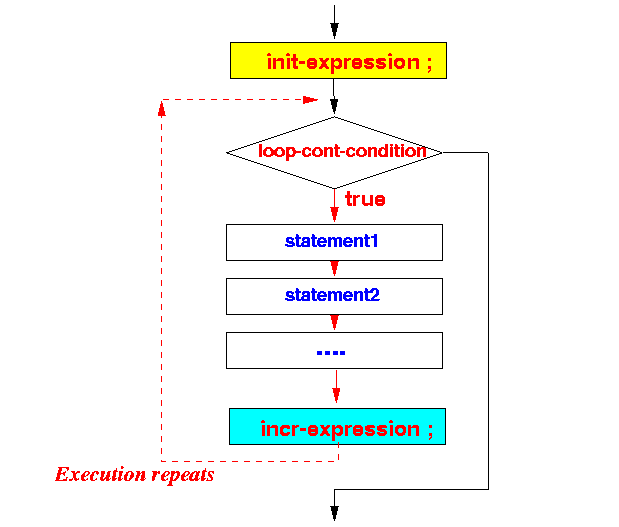 init-expression ;

loop-cont-condition

true

statement1

statement2

....

incr-expression ;

Execution repeats